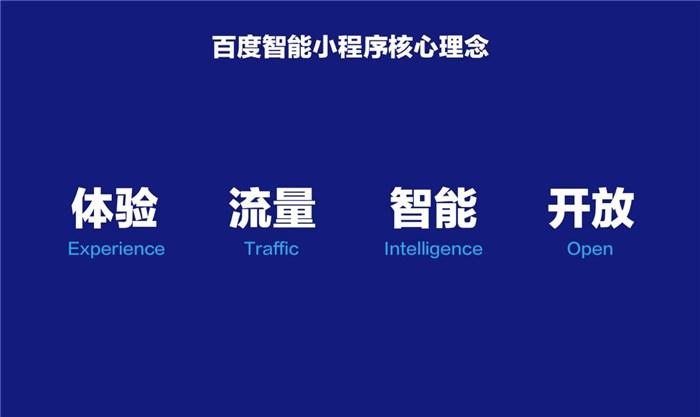 百度智能小程序核心理念

体验
Experience

流量
Traffic

智能
Intelligence

开放
Open